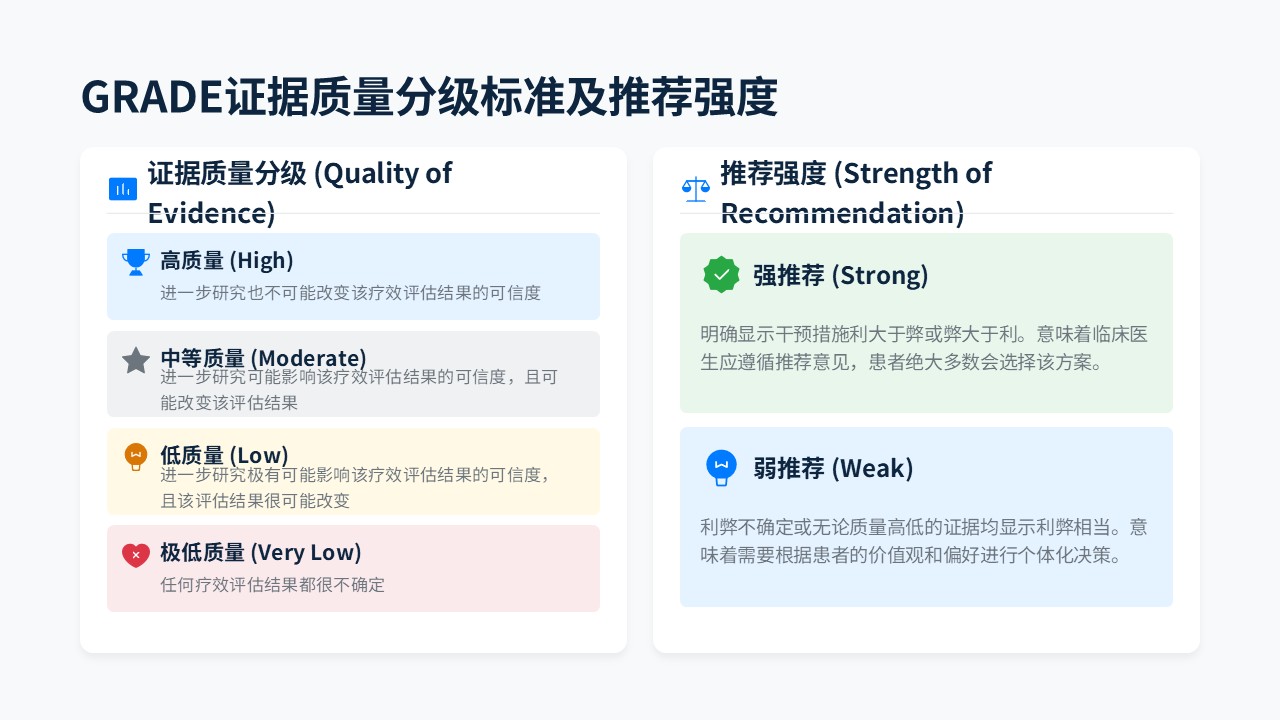 GRADE证据质量分级标准及推荐强度

证据质量分级 (Quality of Evidence)

高质量 (High)
进一步研究也不可能改变该疗效评估结果的可信度

中等质量 (Moderate)
进一步研究可能影响该疗效评估结果的可信度，且可能改变该评估结果

低质量 (Low)
进一步研究极有可能影响该疗效评估结果的可信度，且该评估结果很可能改变

极低质量 (Very Low)
任何疗效评估结果都很不确定

推荐强度 (Strength of Recommendation)

强推荐 (Strong)
明确显示干预措施利大于弊或弊大于利。意味着临床医生应遵循推荐意见，患者绝大多数会选择该方案。

弱推荐 (Weak)
利弊不确定或无论质量高低的证据均显示利弊相当。意味着需要根据患者的价值观和偏好进行个体化决策。